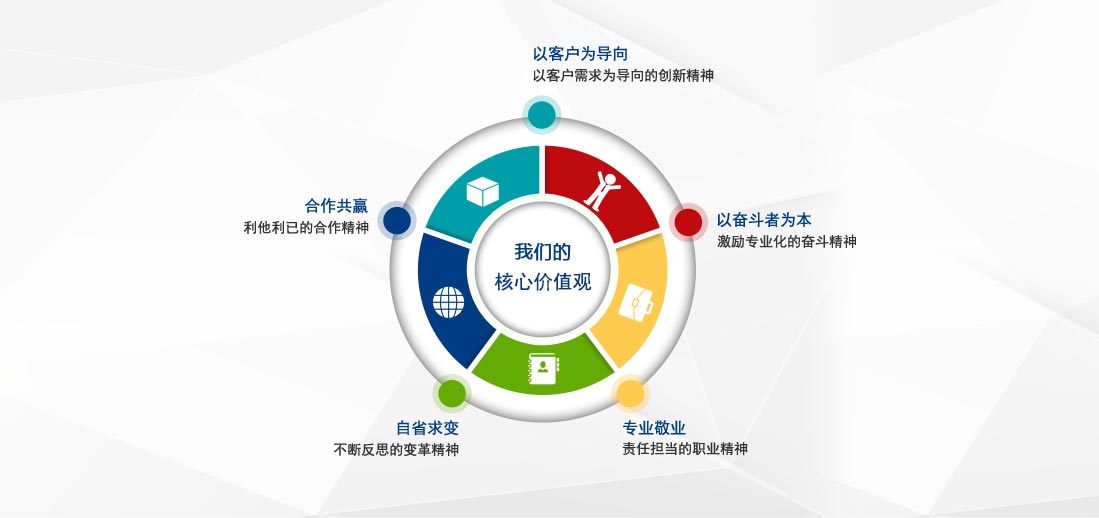 以客户为导向
以客户需求为导向的创新精神

合作共赢
利他利已的合作精神

我们的
核心价值观

以奋斗者为本
激励专业化的奋斗精神

自省求变
不断反思的变革精神

专业敬业
责任担当的职业精神